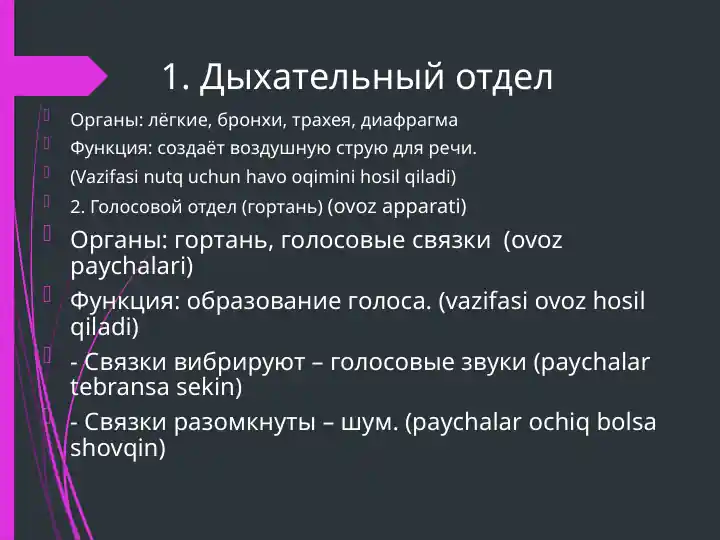 1. Дыхательный отдел

Органы: лёгкие, бронхи, трахея, диафрагма

Функция: создаёт воздушную струю для речи.

(Vazifasi nutq uchun havo oqimini hosil qiladi)

2. Голосовой отдел (гортань) (ovoz apparati)

Органы: гортань, голосовые связки (ovoz paychalari)

Функция: образование голоса. (vazifasi ovoz hosil qiladi)

- Связки вибрируют – голосовые звуки (paychalar tebransa sekin)

- Связки разомкнуты – шум. (paychalar ochiq bolsa shovqin)